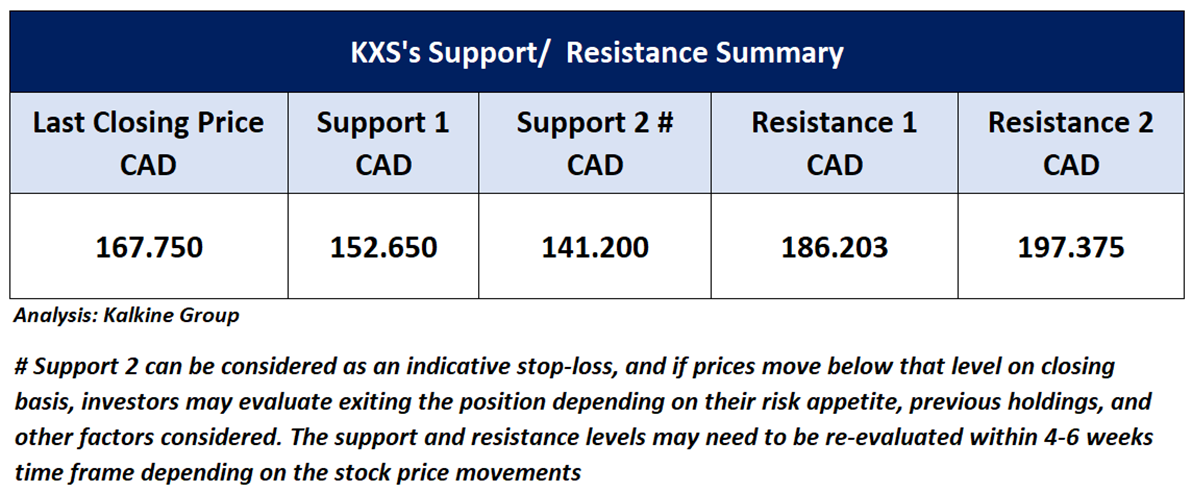 KXS's Support/ Resistance Summary

| Last Closing Price CAD | Support 1 CAD | Support 2 # CAD | Resistance 1 CAD | Resistance 2 CAD |
|---|---|---|---|---|
| 167.750 | 152.650 | 141.200 | 186.203 | 197.375 |

Analysis: Kalkine Group

# Support 2 can be considered as an indicative stop-loss, and if prices move below that level on closing basis, investors may evaluate exiting the position depending on their risk appetite, previous holdings, and other factors considered. The support and resistance levels may need to be re-evaluated within 4-6 weeks time frame depending on the stock price movements